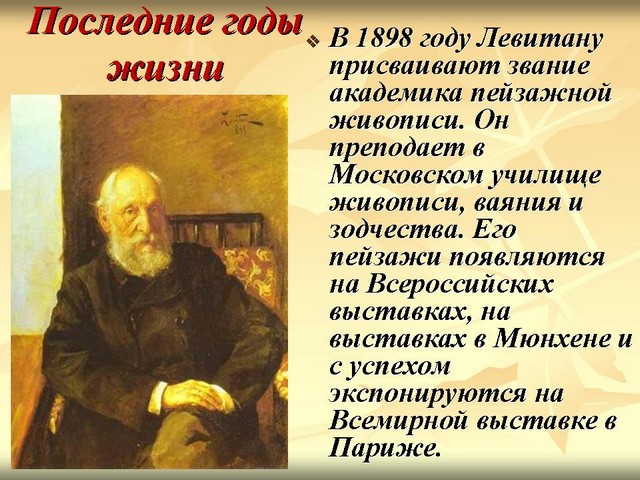 Последние годы жизни

В 1898 году Левитану присваивают звание академика пейзажной живописи. Он преподает в Московском училище живописи, ваяния и зодчества. Его пейзажи появляются на Всероссийских выставках, на выставках в Мюнхене и с успехом экспонируются на Всемирной выставке в Париже.